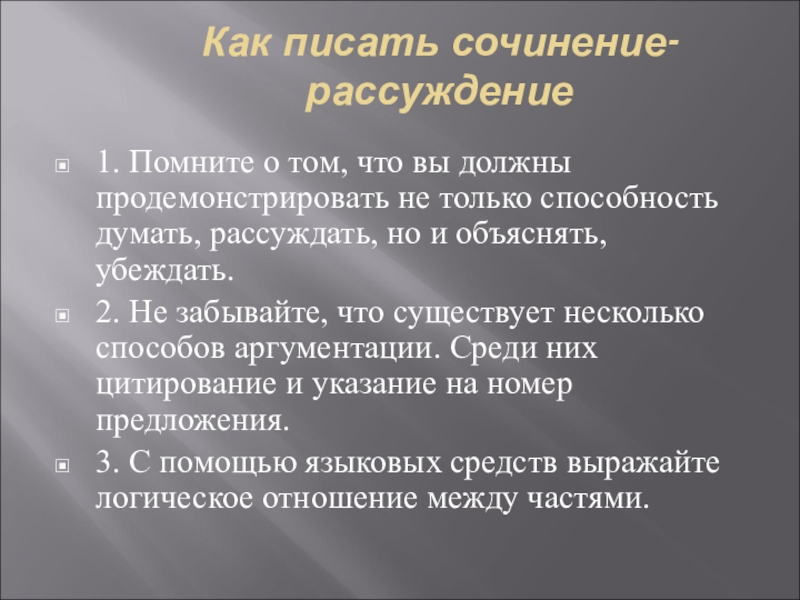 Как писать сочинение-рассуждение

1. Помните о том, что вы должны продемонстрировать не только способность думать, рассуждать, но и объяснять, убеждать.

2. Не забывайте, что существует несколько способов аргументации. Среди них цитирование и указание на номер предложения.

3. С помощью языковых средств выражайте логическое отношение между частями.